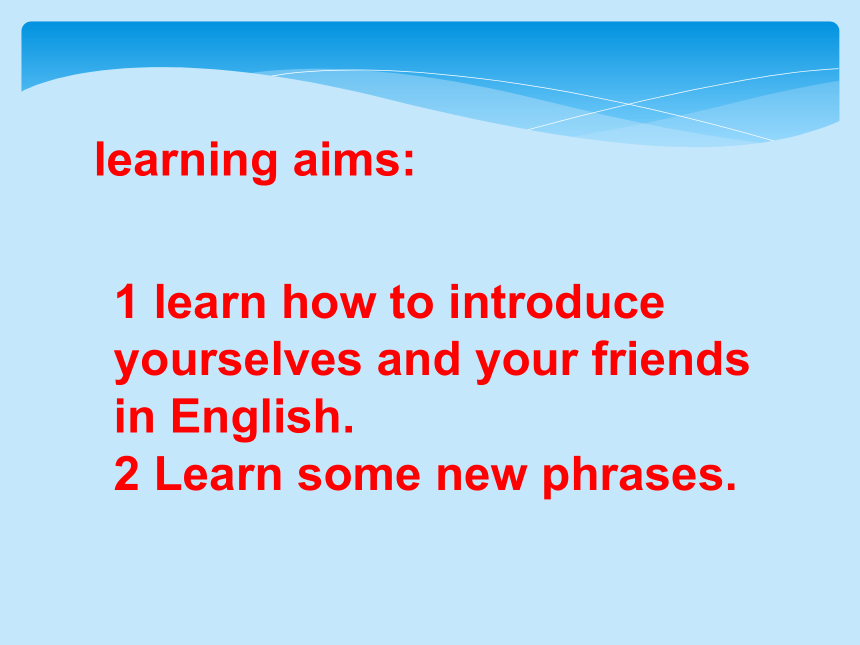 learning aims:

1 learn how to introduce yourselves and your friends in English.
2 Learn some new phrases.